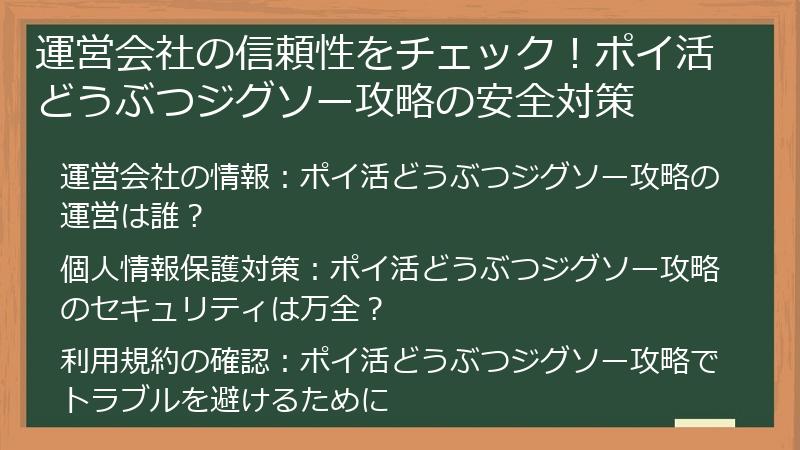 運営会社の信頼性をチェック！ポイ活どうぶつジグソー攻略の安全対策

運営会社の情報：ポイ活どうぶつジグソー攻略の運営は誰？

個人情報保護対策：ポイ活どうぶつジグソー攻略のセキュリティは万全？

利用規約の確認：ポイ活どうぶつジグソー攻略でトラブルを避けるために